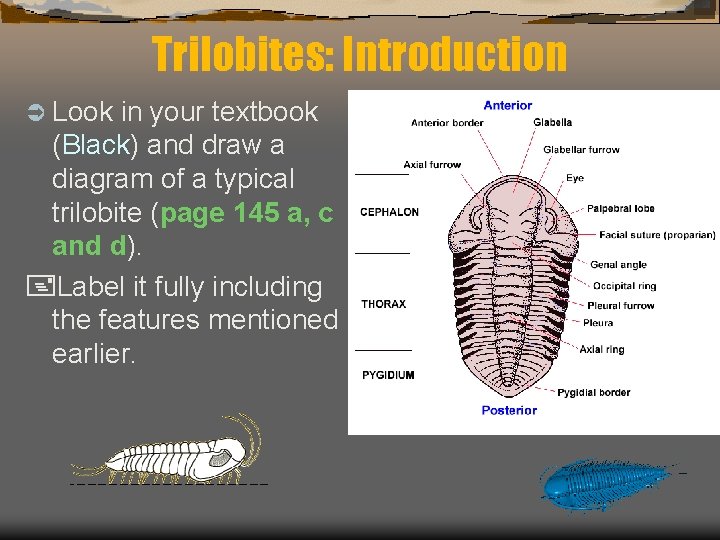 Trilobites: Introduction

Look in your textbook (Black) and draw a diagram of a typical trilobite (page 145 a, c and d).

Label it fully including the features mentioned earlier.

Anterior
Anterior border
Glabella
Glabellar furrow
Axial furrow
Eye
CEPHALON
Palpebral lobe
Facial suture (proparian)
Genal angle
Occipital ring
THORAX
Pleural furrow
Pleura
Axial ring
PYGIDIUM
Pygidial border
Posterior